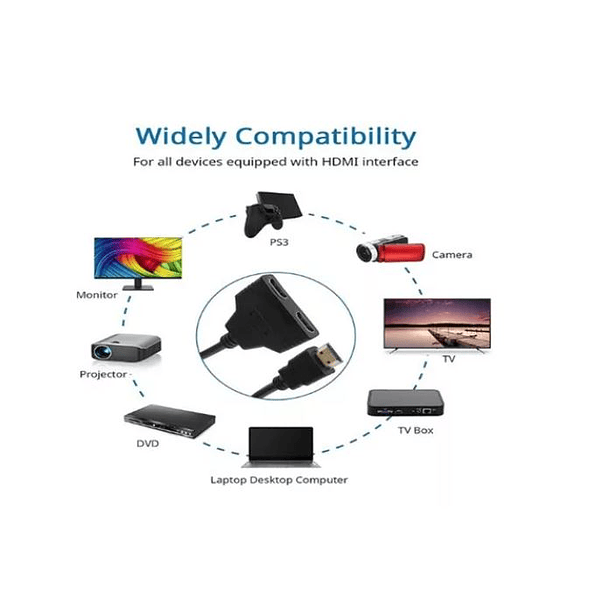 Widely Compatibility
For all devices equipped with HDMI interface

PS3

Camera

Monitor

TV

Projector

TV Box

DVD

Laptop Desktop Computer